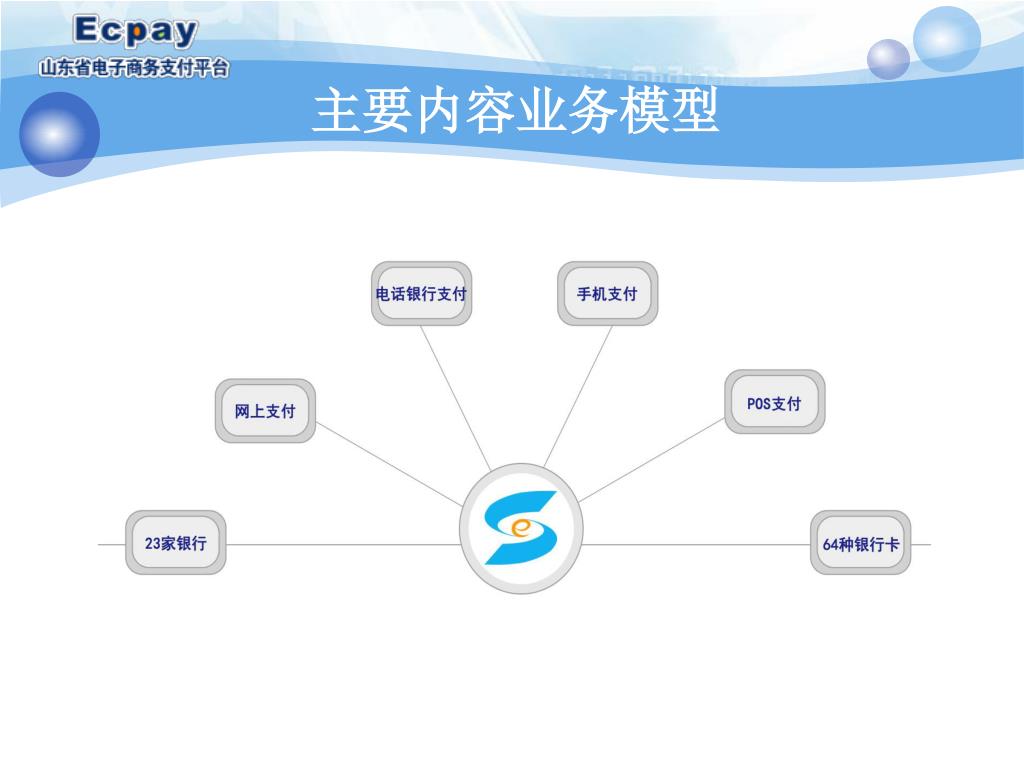 Ecpay
山东省电子商务支付平台

主要内容业务模型

电话银行支付

手机支付

网上支付

POS支付

23家银行

64种银行卡